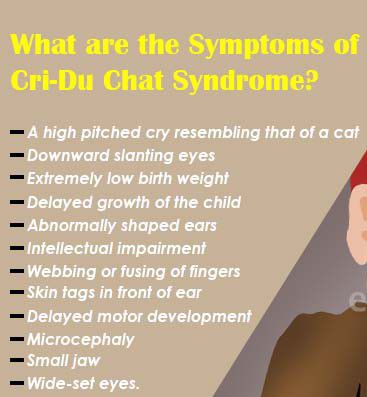 What are the Symptoms of Cri-Du Chat Syndrome?

- A high pitched cry resembling that of a cat
- Downward slanting eyes
- Extremely low birth weight
- Delayed growth of the child
- Abnormally shaped ears
- Intellectual impairment
- Webbing or fusing of fingers
- Skin tags in front of ear
- Delayed motor development
- Microcephaly
- Small jaw
- Wide-set eyes.

e